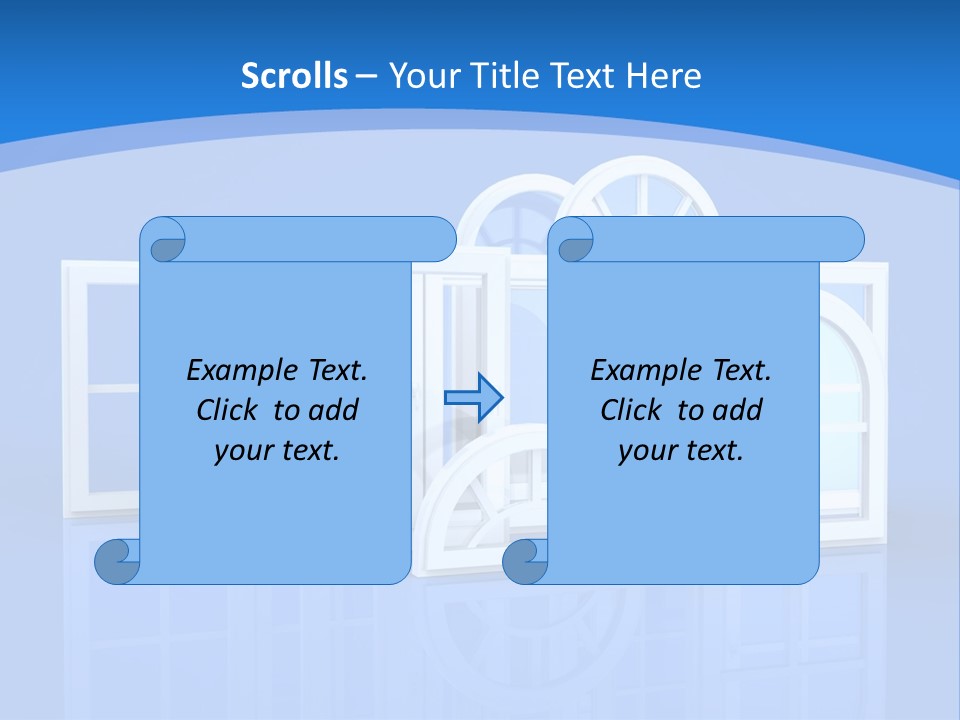 Scrolls – Your Title Text Here

Example Text. Click to add your text.

Example Text. Click to add your text.